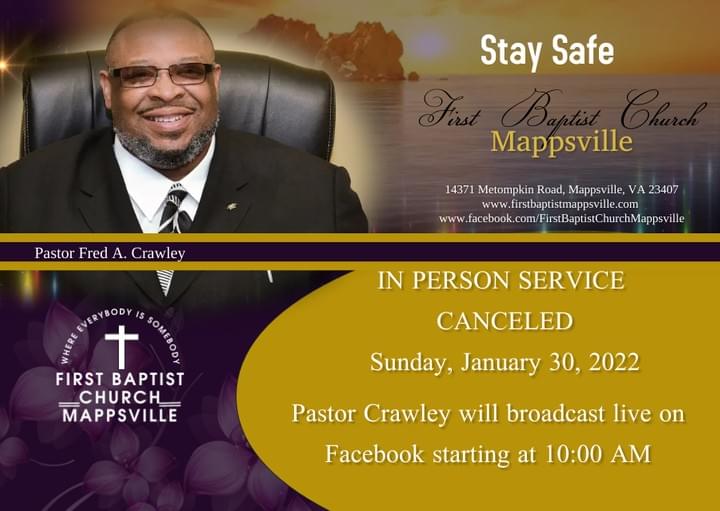 Stay Safe

First Baptist Church
Mappsville

14371 Metompkin Road, Mappsville, VA 23407
www.firstbaptistmappsville.com
www.facebook.com/FirstBaptistChurchMappsville

Pastor Fred A. Crawley

WHERE EVERYBODY IS SOMEBODY
FIRST BAPTIST
CHURCH
MAPPSVILLE

IN PERSON SERVICE
CANCELED
Sunday, January 30, 2022
Pastor Crawley will broadcast live on Facebook starting at 10:00 AM